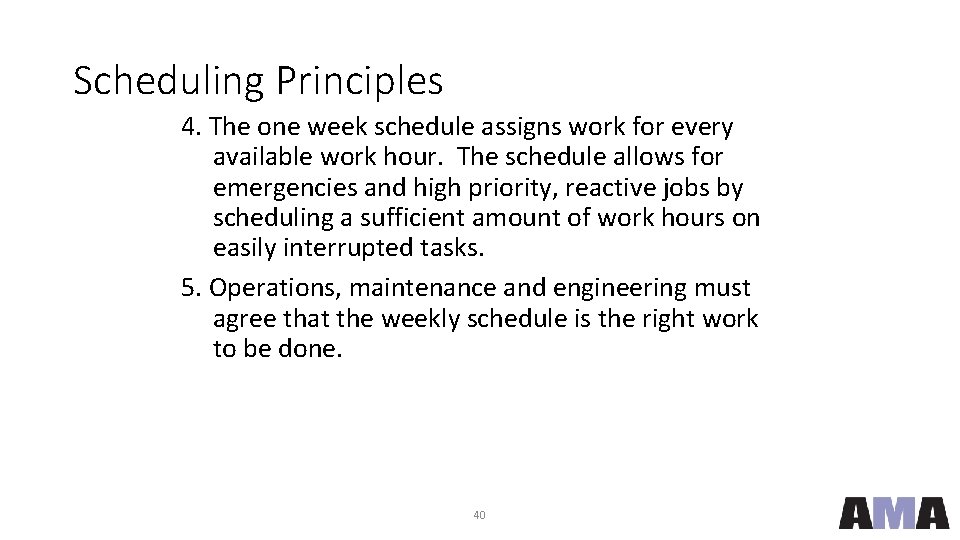 Scheduling Principles

4. The one week schedule assigns work for every available work hour. The schedule allows for emergencies and high priority, reactive jobs by scheduling a sufficient amount of work hours on easily interrupted tasks.

5. Operations, maintenance and engineering must agree that the weekly schedule is the right work to be done.

40

AMA